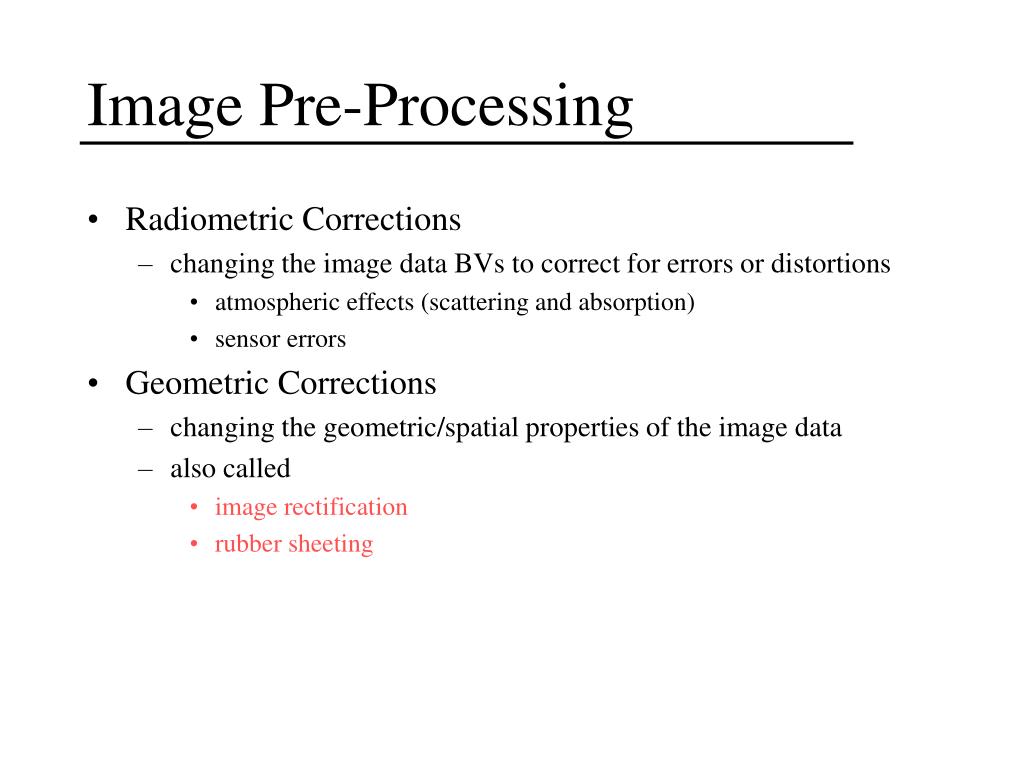 Image Pre-Processing

• Radiometric Corrections
– changing the image data BVs to correct for errors or distortions
• atmospheric effects (scattering and absorption)
• sensor errors
• Geometric Corrections
– changing the geometric/spatial properties of the image data
– also called
• image rectification
• rubber sheeting